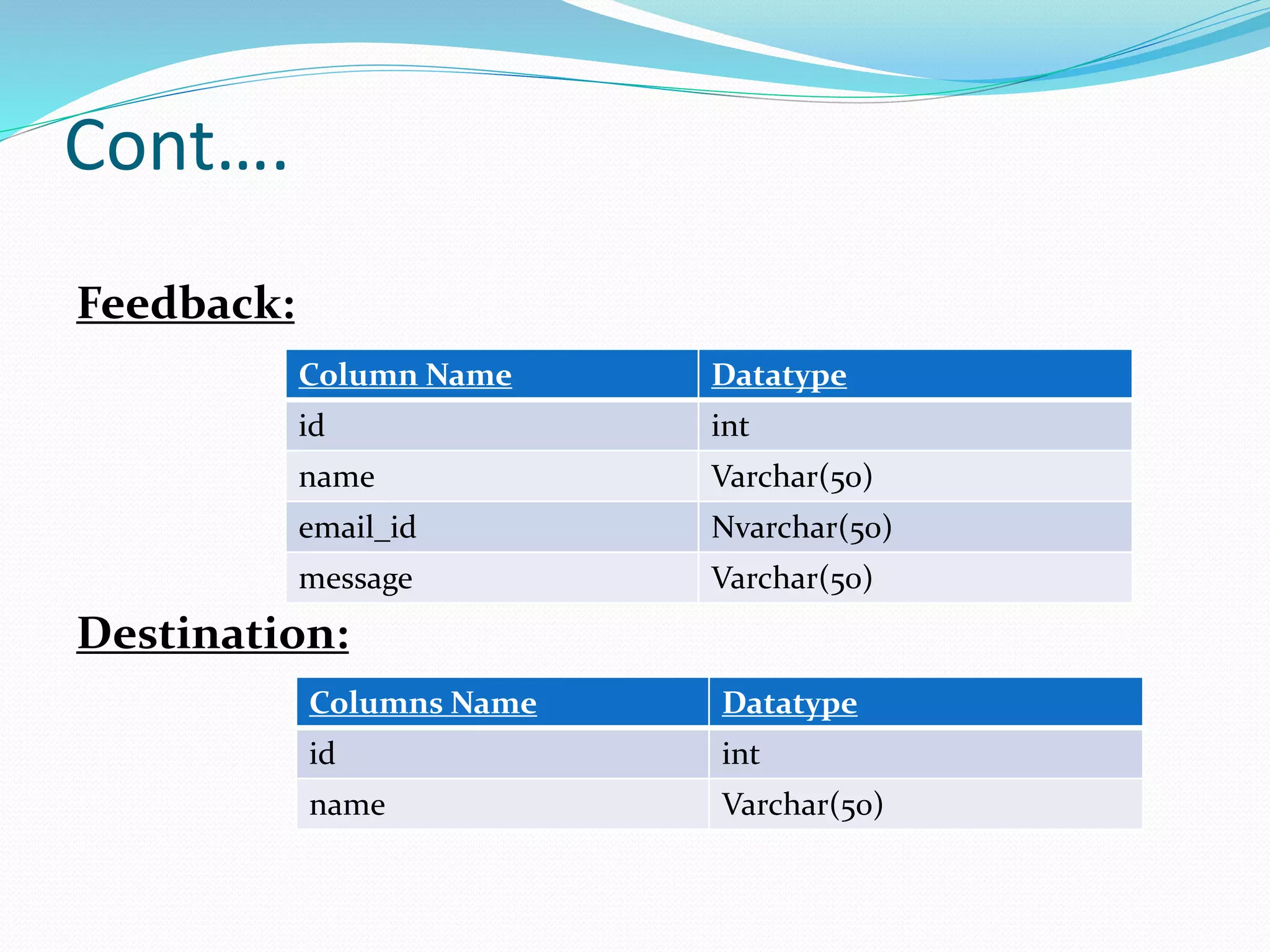 Cont….

Feedback:

| Column Name | Datatype |
|---|---|
| id | int |
| name | Varchar(50) |
| email_id | Nvarchar(50) |
| message | Varchar(50) |

Destination:

| Columns Name | Datatype |
|---|---|
| id | int |
| name | Varchar(50) |